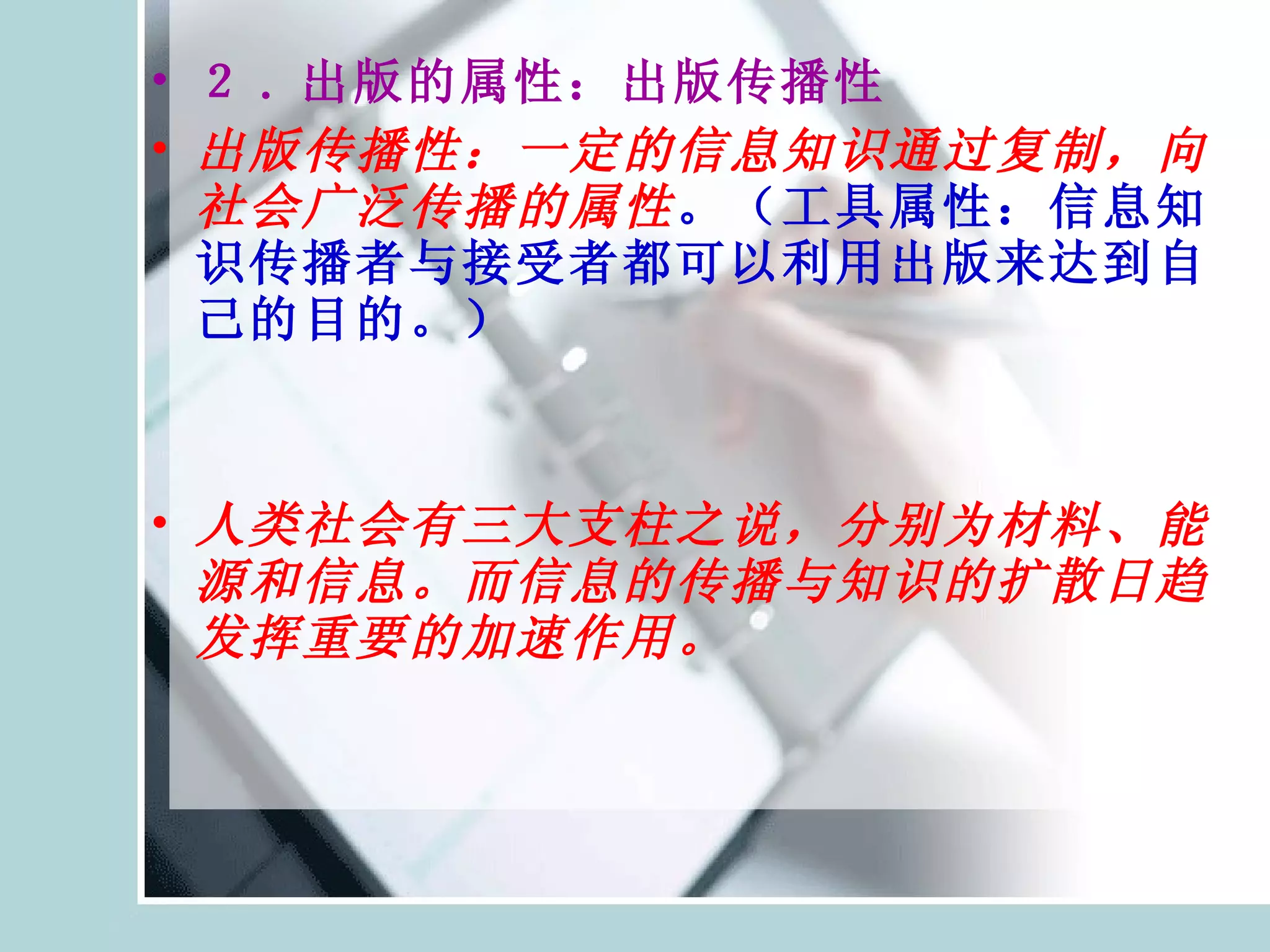 • ２．出版的属性：出版传播性

• 出版传播性：一定的信息知识通过复制，向社会广泛传播的属性。（工具属性：信息知识传播者与接受者都可以利用出版来达到自己的目的。）

• 人类社会有三大支柱之说，分别为材料、能源和信息。而信息的传播与知识的扩散日趋发挥重要的加速作用。